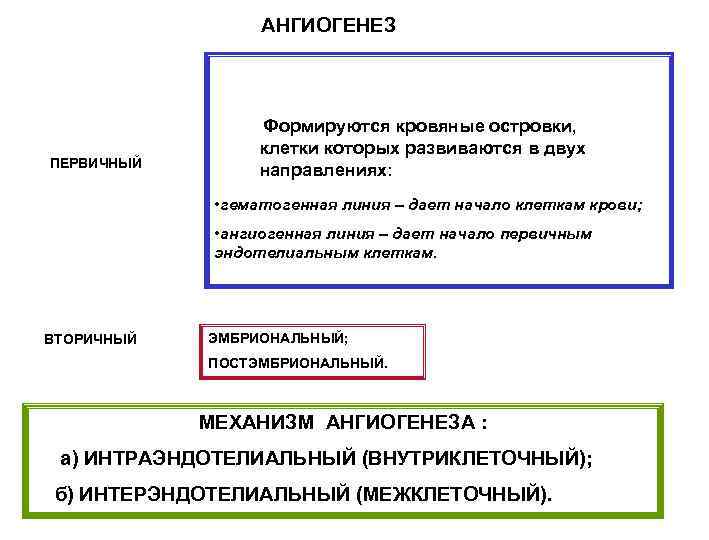 АНГИОГЕНЕЗ

ПЕРВИЧНЫЙ

Формируются кровяные островки, клетки которых развиваются в двух направлениях:

•гематогенная линия – дает начало клеткам крови;

•ангиогенная линия – дает начало первичным эндотелиальным клеткам.

ВТОРИЧНЫЙ

ЭМБРИОНАЛЬНЫЙ;

ПОСТЭМБРИОНАЛЬНЫЙ.

МЕХАНИЗМ АНГИОГЕНЕЗА :

а) ИНТРАЭНДОТЕЛИАЛЬНЫЙ (ВНУТРИКЛЕТОЧНЫЙ);

б) ИНТЕРЭНДОТЕЛИАЛЬНЫЙ (МЕЖКЛЕТОЧНЫЙ).